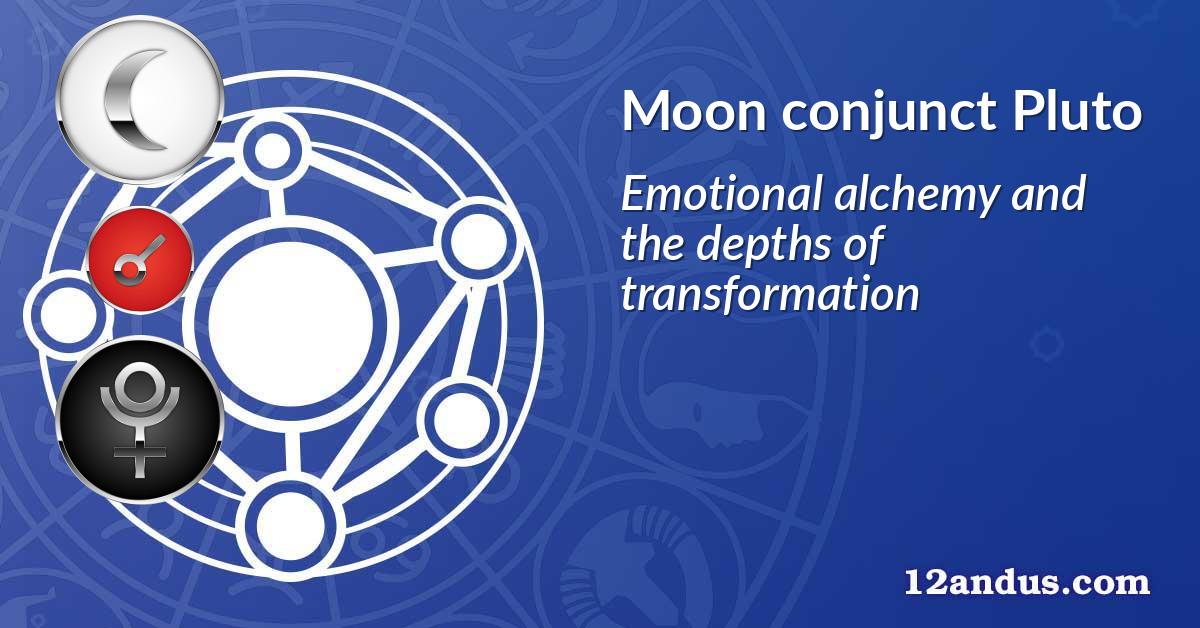 Moon conjunct Pluto

Emotional alchemy and the depths of transformation

12andus.com